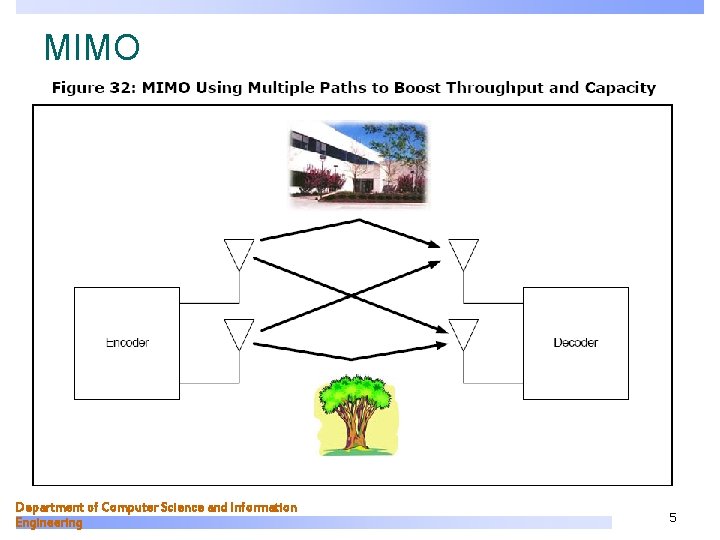 MIMO

Figure 32: MIMO Using Multiple Paths to Boost Throughput and Capacity

Encoder

Decoder

Department of Computer Science and Information Engineering

5